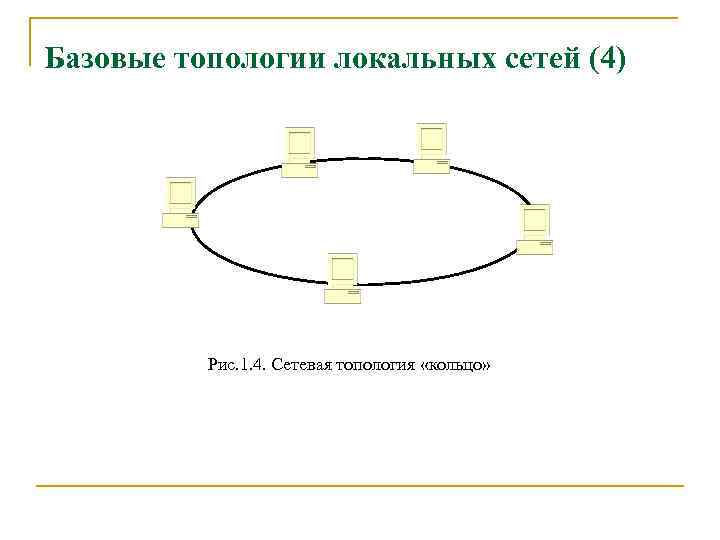 Базовые топологии локальных сетей (4)

Рис.1.4. Сетевая топология «кольцо»